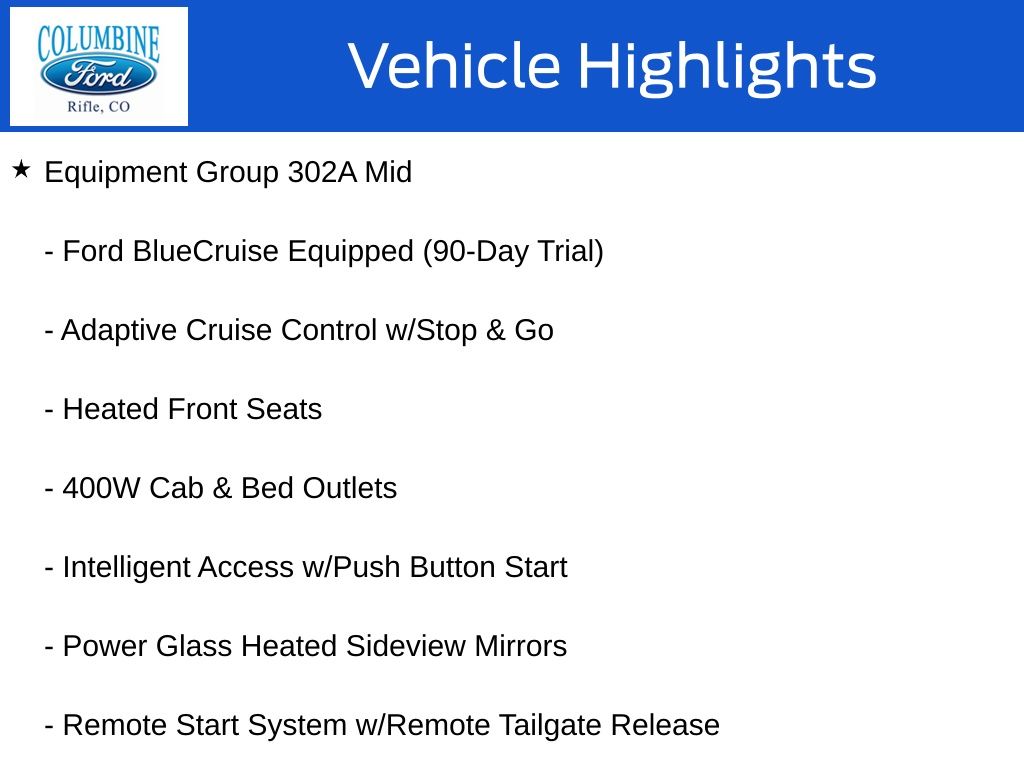 COLUMBINE
Ford
Rifle, CO

Vehicle Highlights

★ Equipment Group 302A Mid

- Ford BlueCruise Equipped (90-Day Trial)

- Adaptive Cruise Control w/Stop & Go

- Heated Front Seats

- 400W Cab & Bed Outlets

- Intelligent Access w/Push Button Start

- Power Glass Heated Sideview Mirrors

- Remote Start System w/Remote Tailgate Release